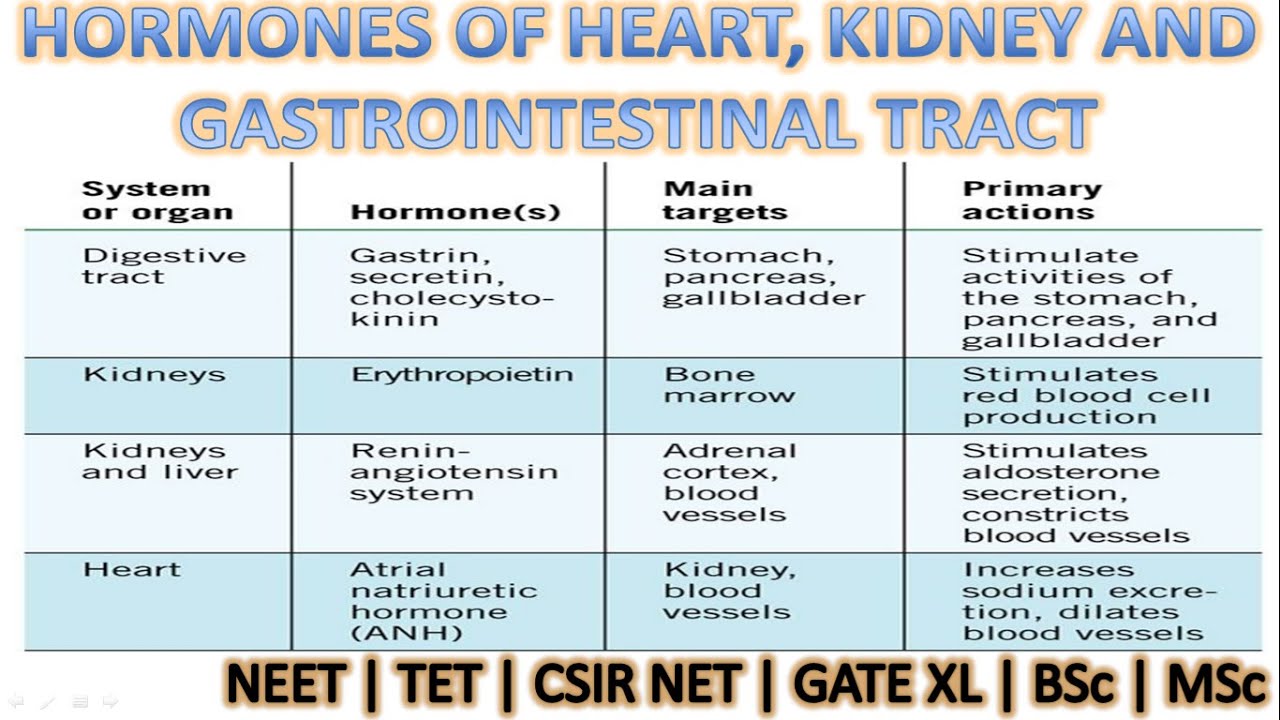 HORMONES OF HEART, KIDNEY AND GASTROINTESTINAL TRACT

| System or organ | Hormone(s) | Main targets | Primary actions |
|---|---|---|---|
| Digestive tract | Gastrin, secretin, cholecystokinin | Stomach, pancreas, gallbladder | Stimulate activities of the stomach, pancreas, and gallbladder |
| Kidneys | Erythropoietin | Bone marrow | Stimulates red blood cell production |
| Kidneys and liver | Renin-angiotensin system | Adrenal cortex, blood vessels | Stimulates aldosterone secretion, constricts blood vessels |
| Heart | Atrial natriuretic hormone (ANH) | Kidney, blood vessels | Increases sodium excretion, dilates blood vessels |

NEET | TET | CSIR NET | GATE XL | BSc | MSc